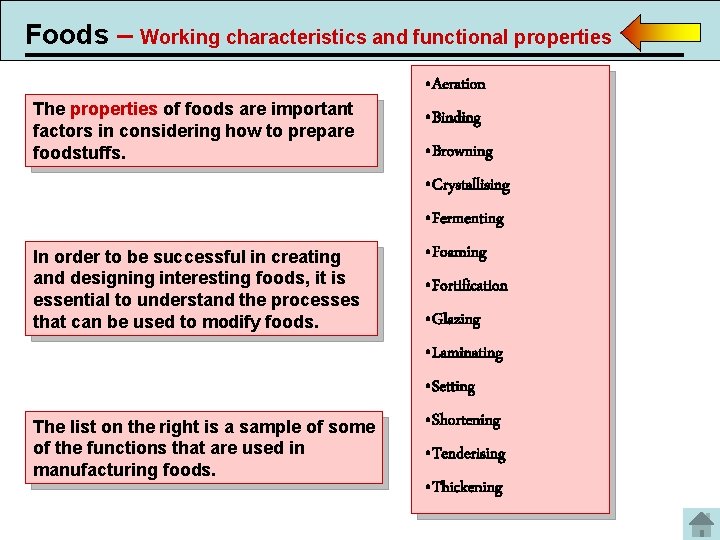 Foods – Working characteristics and functional properties

The properties of foods are important factors in considering how to prepare foodstuffs.

In order to be successful in creating and designing interesting foods, it is essential to understand the processes that can be used to modify foods.

The list on the right is a sample of some of the functions that are used in manufacturing foods.

•Aeration
•Binding
•Browning
•Crystallising
•Fermenting
•Foaming
•Fortification
•Glazing
•Laminating
•Setting
•Shortening
•Tenderising
•Thickening